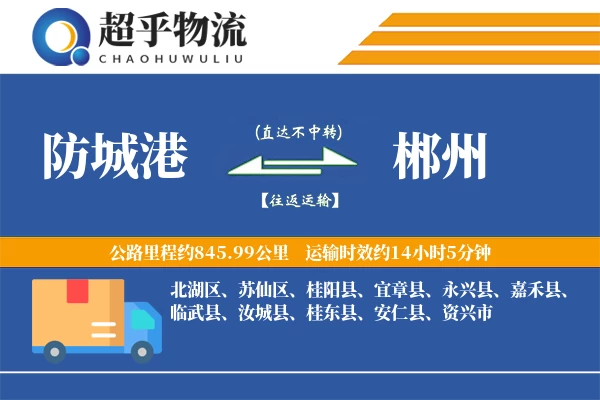 超乎物流
CHAOHUWULIU

防城港

(直达不中转)

【往返运输】

郴州

公路里程约845.99公里　运输时效约14小时5分钟

北湖区、苏仙区、桂阳县、宜章县、永兴县、嘉禾县、临武县、汝城县、桂东县、安仁县、资兴市